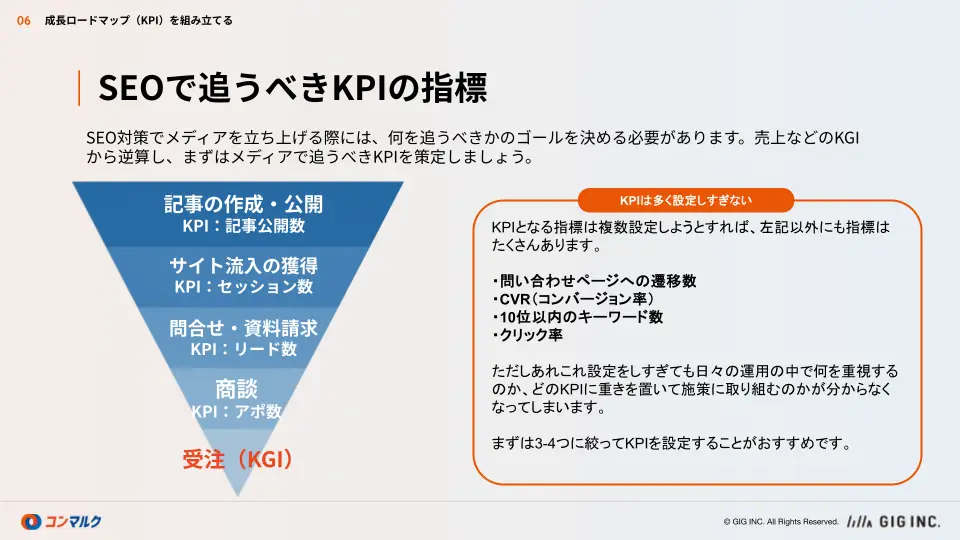 06 成長ロードマップ（KPI）を組み立てる

SEOで追うべきKPIの指標

SEO対策でメディアを立ち上げる際には、何を追うべきかのゴールを決める必要があります。売上などのKGIから逆算し、まずはメディアで追うべきKPIを策定しましょう。

記事の作成・公開
KPI：記事公開数

サイト流入の獲得
KPI：セッション数

問合せ・資料請求
KPI：リード数

商談
KPI：アポ数

受注（KGI）

KPIは多く設定しすぎない

KPIとなる指標は複数設定しようとすれば、左記以外にも指標はたくさんあります。

・問い合わせページへの遷移数
・CVR（コンバージョン率）
・10位以内のキーワード数
・クリック率

ただしあれこれ設定をしすぎても日々の運用の中で何を重視するのか、どのKPIに重きを置いて施策に取り組むのかが分からなくなってしまいます。

まずは3-4つに絞ってKPIを設定することがおすすめです。

コンマルク

© GIG INC. All Rights Reserved. GIG INC.